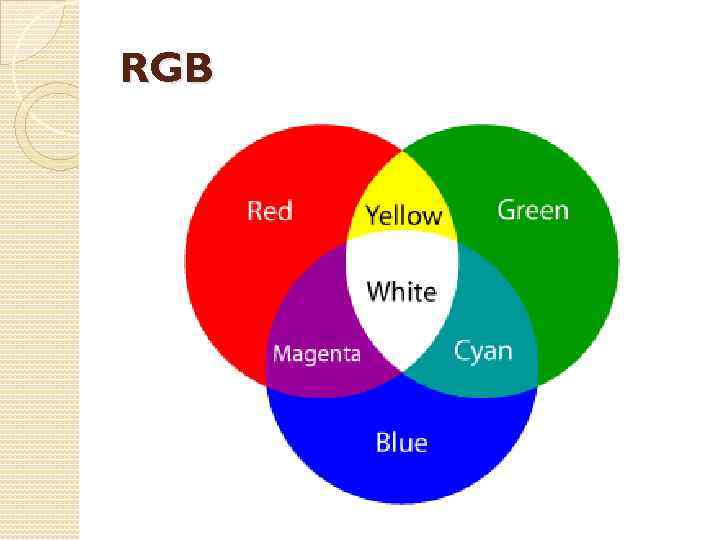 RGB

Red
Yellow
Green
White
Magenta
Cyan
Blue